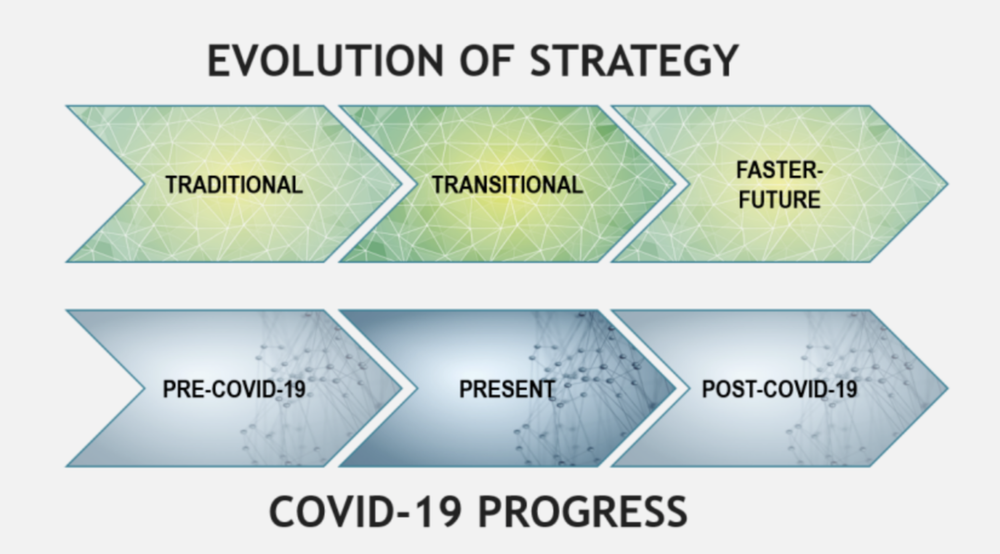 EVOLUTION OF STRATEGY

TRADITIONAL

TRANSITIONAL

FASTER-FUTURE

PRE-COVID-19

PRESENT

POST-COVID-19

COVID-19 PROGRESS